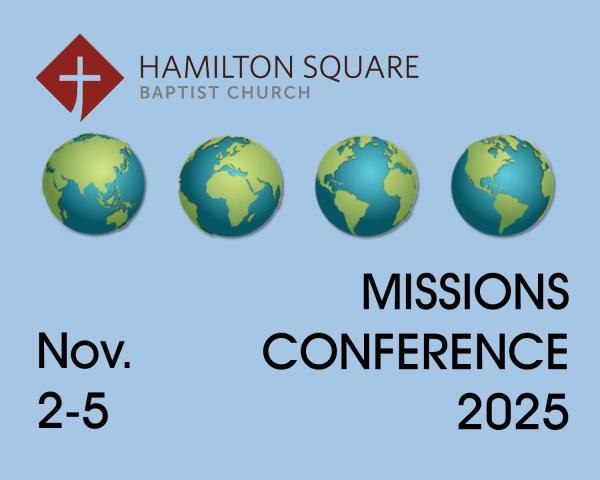 HAMILTON SQUARE
BAPTIST CHURCH

MISSIONS
CONFERENCE
2025

Nov.
2-5